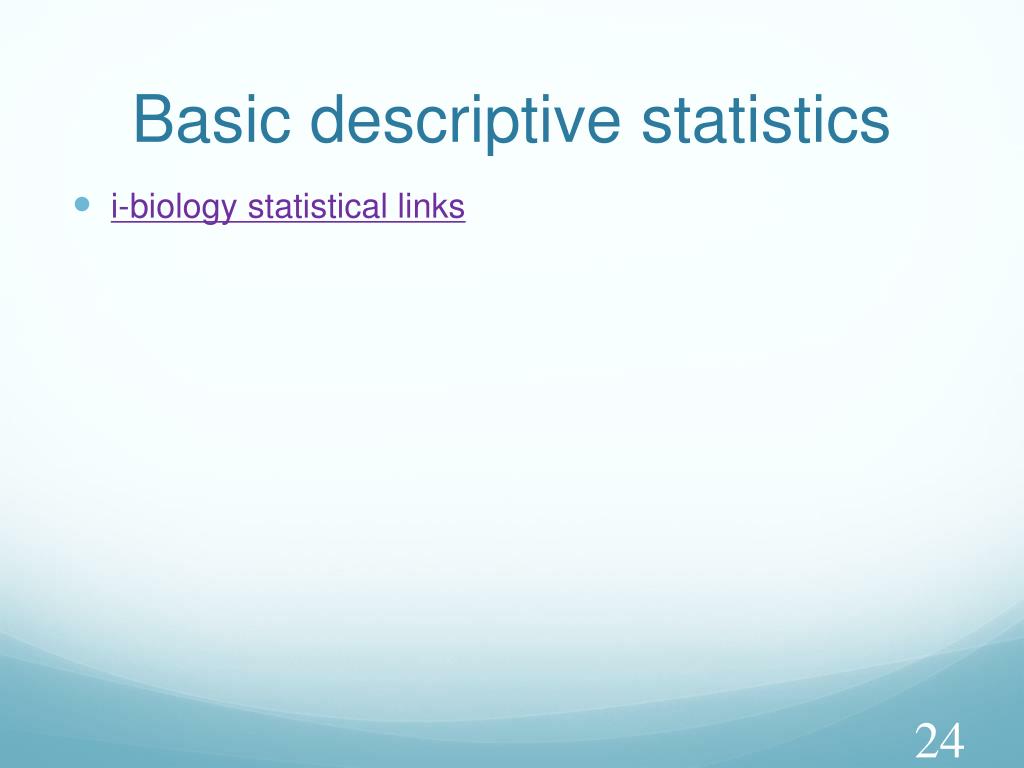 Basic descriptive statistics

i-biology statistical links

24